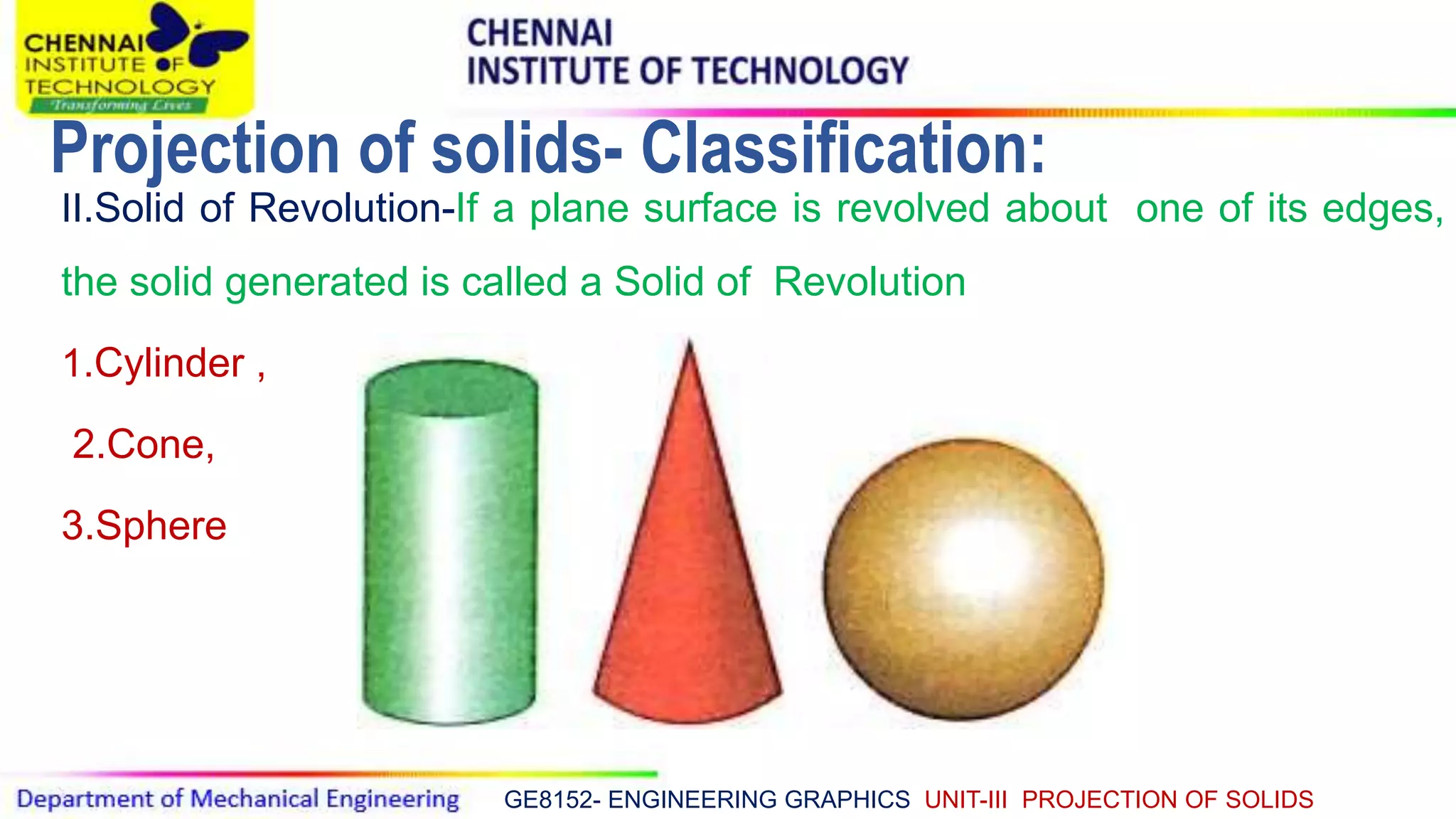 CHENNAI INSTITUTE OF TECHNOLOGY
Transforming Lives

CHENNAI
INSTITUTE OF TECHNOLOGY

Projection of solids- Classification:

II.Solid of Revolution-If a plane surface is revolved about one of its edges, the solid generated is called a Solid of Revolution

1.Cylinder ,

2.Cone,

3.Sphere

Department of Mechanical Engineering GE8152- ENGINEERING GRAPHICS UNIT-III PROJECTION OF SOLIDS